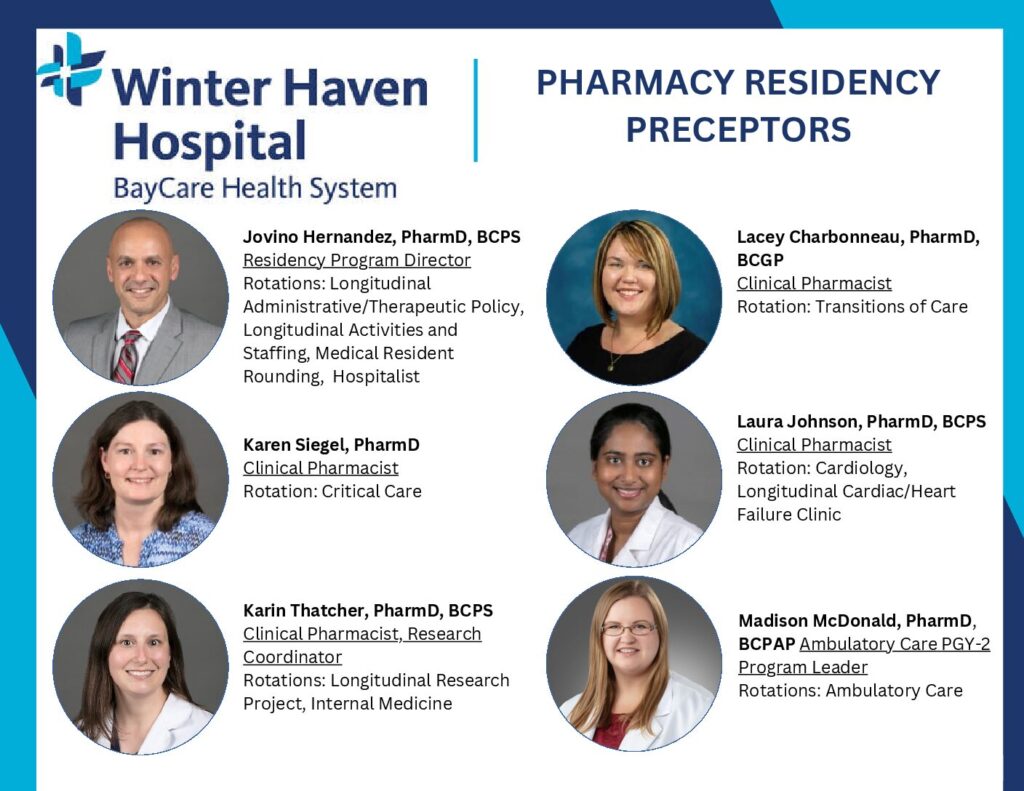 Winter Haven Hospital
BayCare Health System

PHARMACY RESIDENCY PRECEPTORS

Jovino Hernandez, PharmD, BCPS
Residency Program Director
Rotations: Longitudinal Administrative/Therapeutic Policy, Longitudinal Activities and Staffing, Medical Resident Rounding, Hospitalist

Karen Siegel, PharmD
Clinical Pharmacist
Rotation: Critical Care

Karin Thatcher, PharmD, BCPS
Clinical Pharmacist, Research Coordinator
Rotations: Longitudinal Research Project, Internal Medicine

Lacey Charbonneau, PharmD, BCGP
Clinical Pharmacist
Rotation: Transitions of Care

Laura Johnson, PharmD, BCPS
Clinical Pharmacist
Rotation: Cardiology, Longitudinal Cardiac/Heart Failure Clinic

Madison McDonald, PharmD, BCPAP Ambulatory Care PGY-2 Program Leader
Rotations: Ambulatory Care